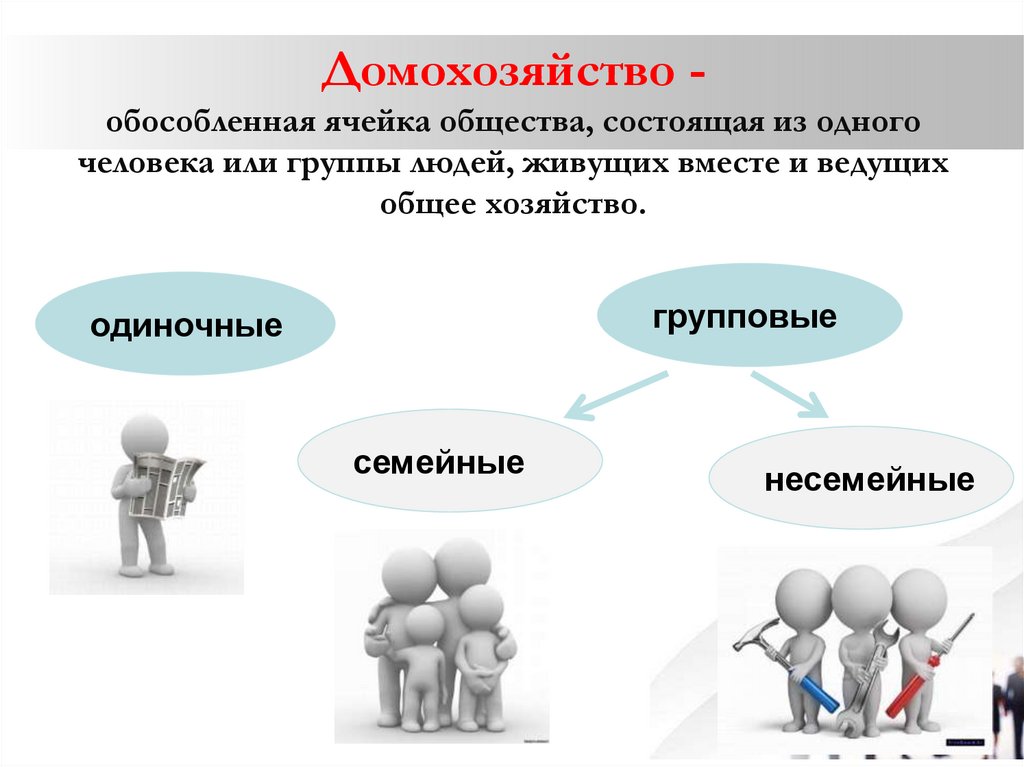 Домохозяйство -
обособленная ячейка общества, состоящая из одного человека или группы людей, живущих вместе и ведущих общее хозяйство.

одиночные

групповые

семейные

несемейные